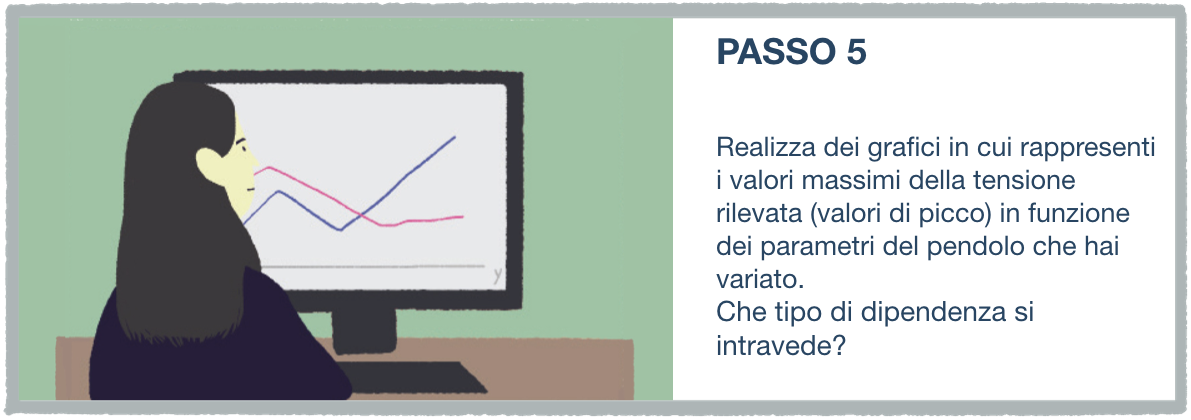 y

PASSO 5

Realizza dei grafici in cui rappresenti i valori massimi della tensione rilevata (valori di picco) in funzione dei parametri del pendolo che hai variato.
Che tipo di dipendenza si intravede?